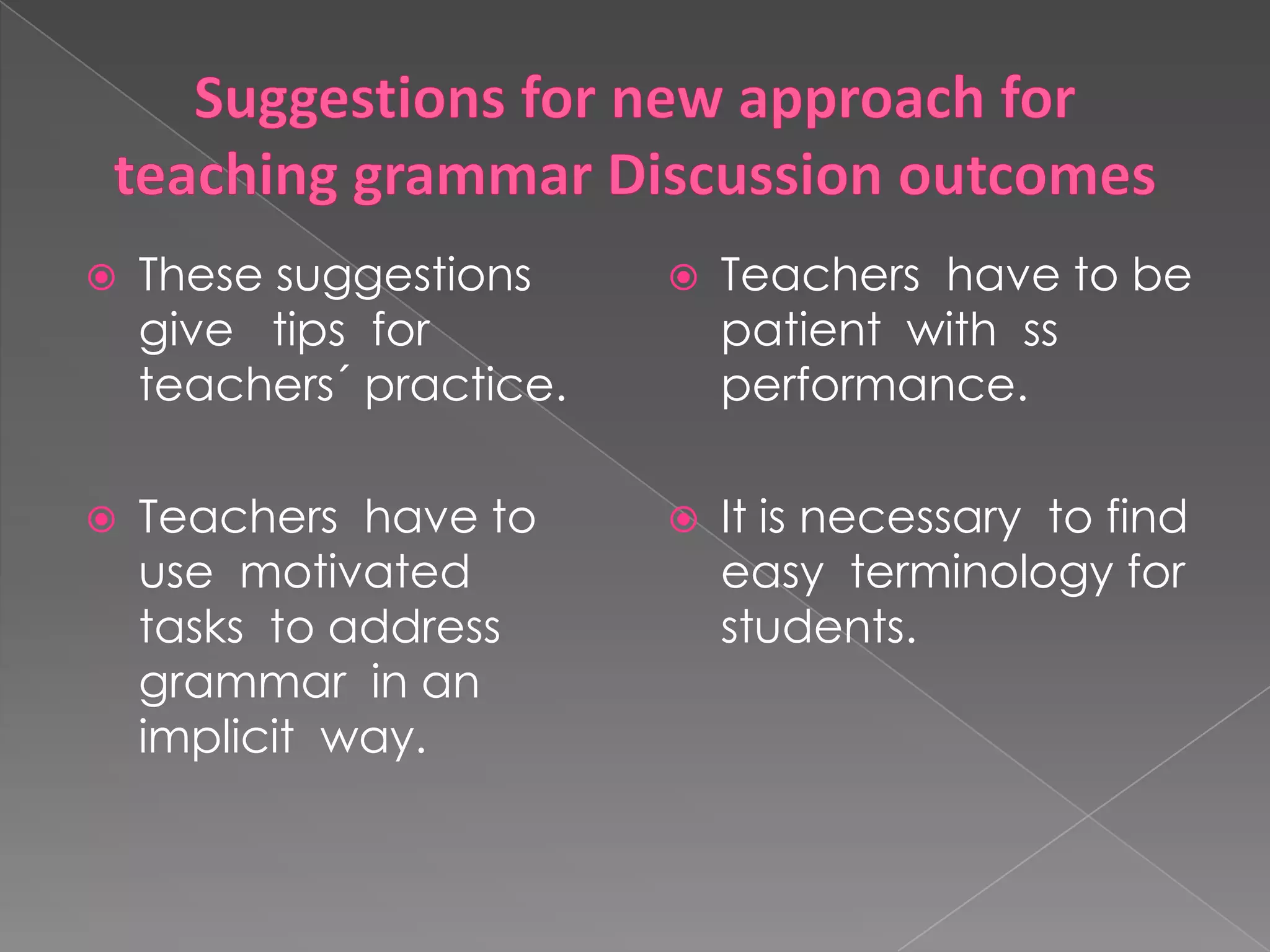 Suggestions for new approach for teaching grammar Discussion outcomes

These suggestions give tips for teachers´ practice.

Teachers have to use motivated tasks to address grammar in an implicit way.

Teachers have to be patient with ss performance.

It is necessary to find easy terminology for students.